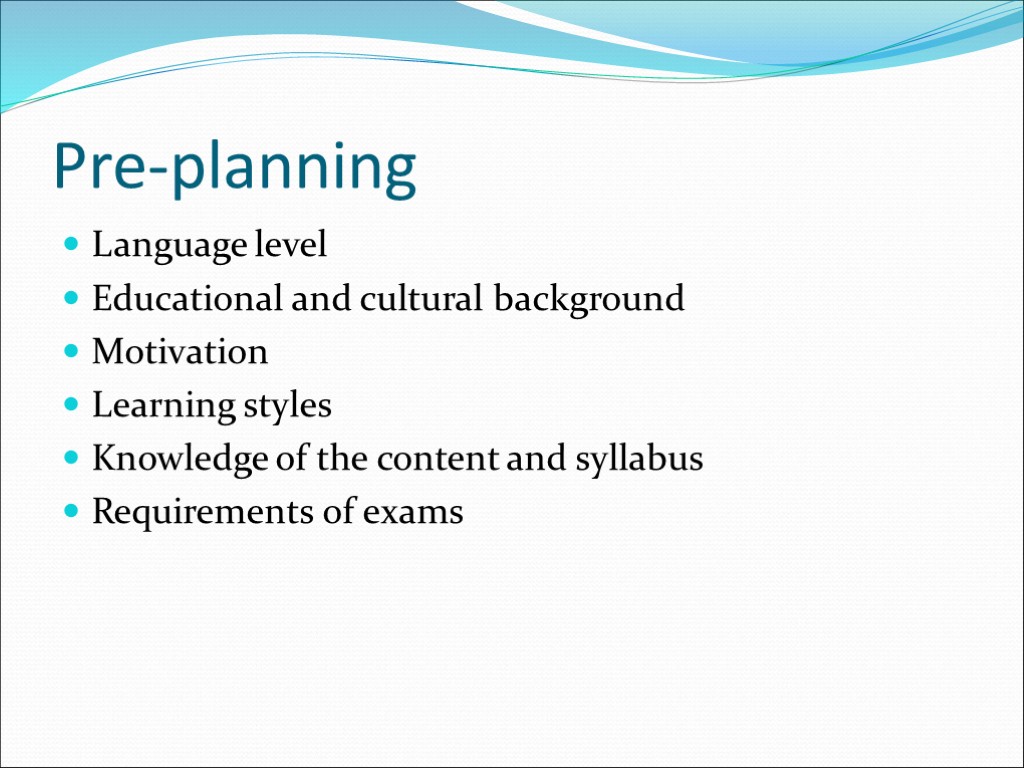 Pre-planning

- Language level
- Educational and cultural background
- Motivation
- Learning styles
- Knowledge of the content and syllabus
- Requirements of exams